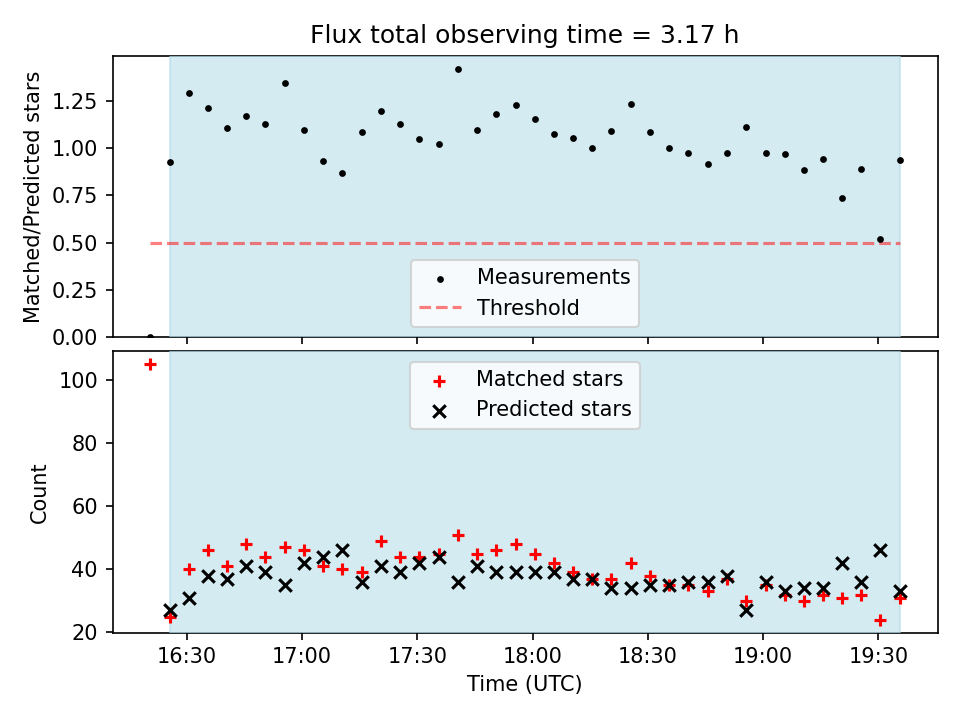 Flux total observing time = 3.17 h

Matched/Predicted stars

1.25
1.00
0.75
0.50
0.25
0.00

Measurements
Threshold

Count

100
80
60
40
20

Matched stars
Predicted stars

16:30
17:00
17:30
18:00
18:30
19:00
19:30

Time (UTC)